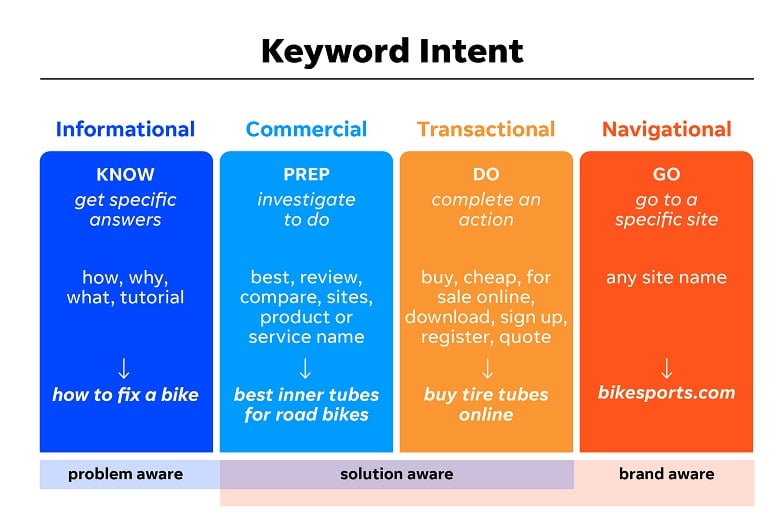 Keyword Intent

Informational

KNOW
get specific answers

how, why, what, tutorial

↓
how to fix a bike

Commercial

PREP
investigate to do

best, review, compare, sites, product or service name

↓
best inner tubes for road bikes

Transactional

DO
complete an action

buy, cheap, for sale online, download, sign up, register, quote

↓
buy tire tubes online

Navigational

GO
go to a specific site

any site name

↓
bikesports.com

problem aware

solution aware

brand aware